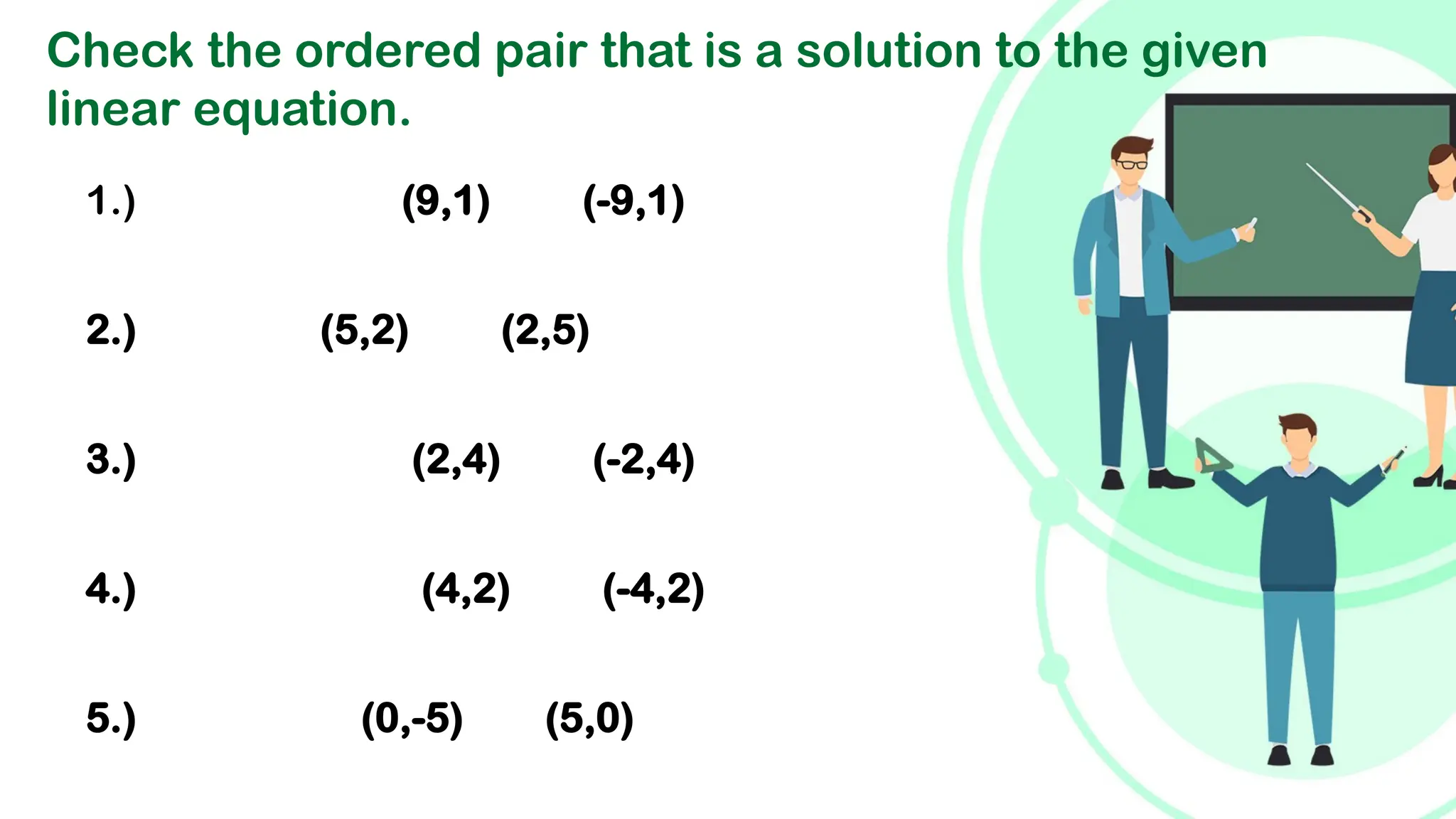 Check the ordered pair that is a solution to the given linear equation.

1.) (9,1) (-9,1)

2.) (5,2) (2,5)

3.) (2,4) (-2,4)

4.) (4,2) (-4,2)

5.) (0,-5) (5,0)